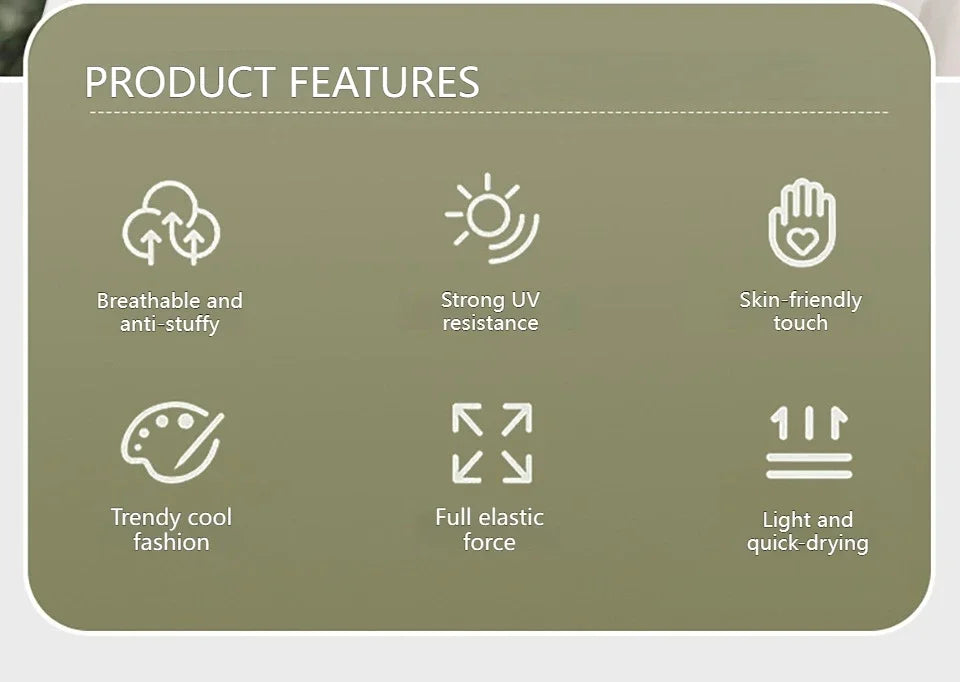 PRODUCT FEATURES

Breathable and anti-stuffy

Strong UV resistance

Skin-friendly touch

Trendy cool fashion

Full elastic force

Light and quick-drying